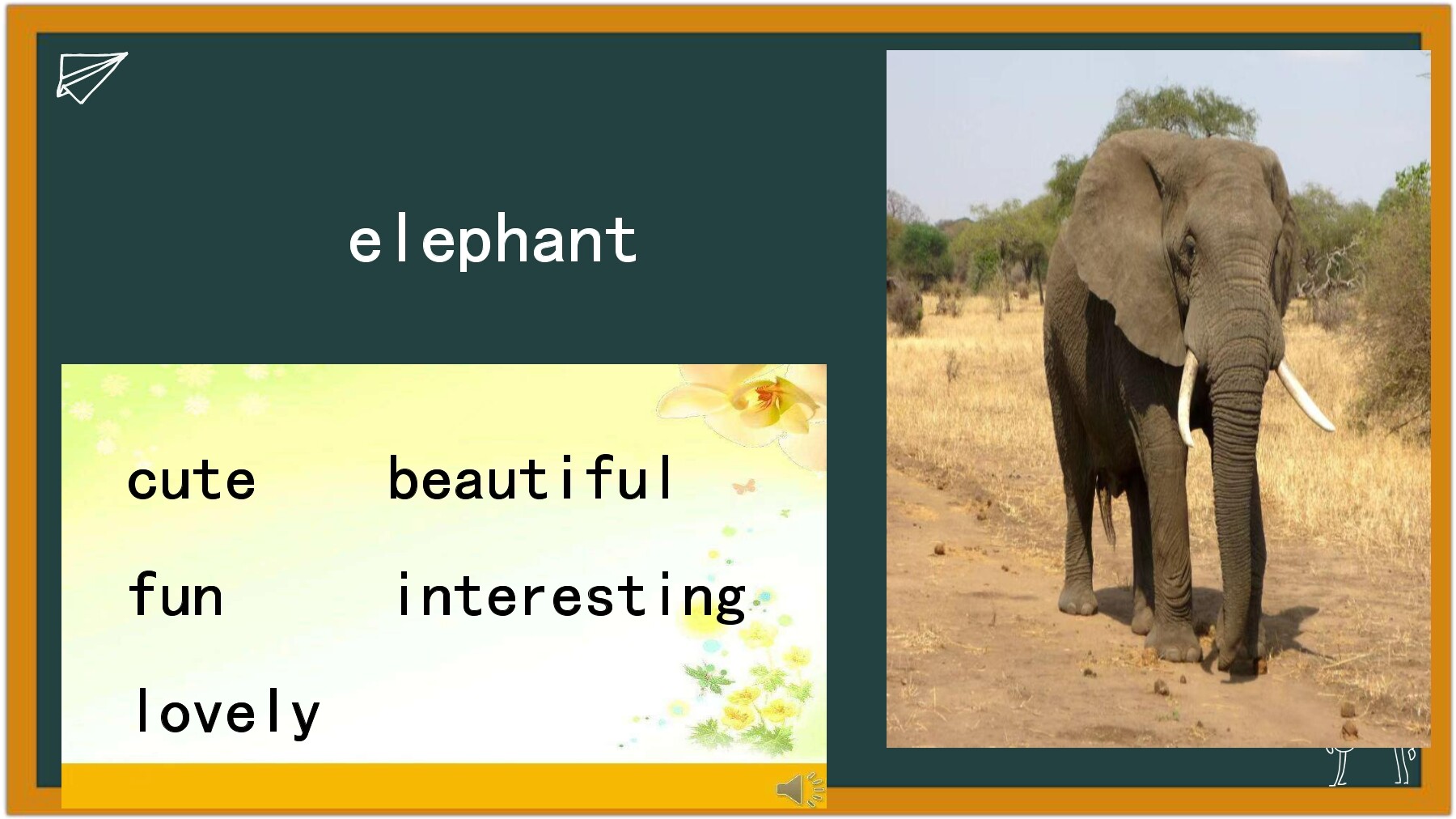 elephant

cute beautiful

fun interesting

lovely